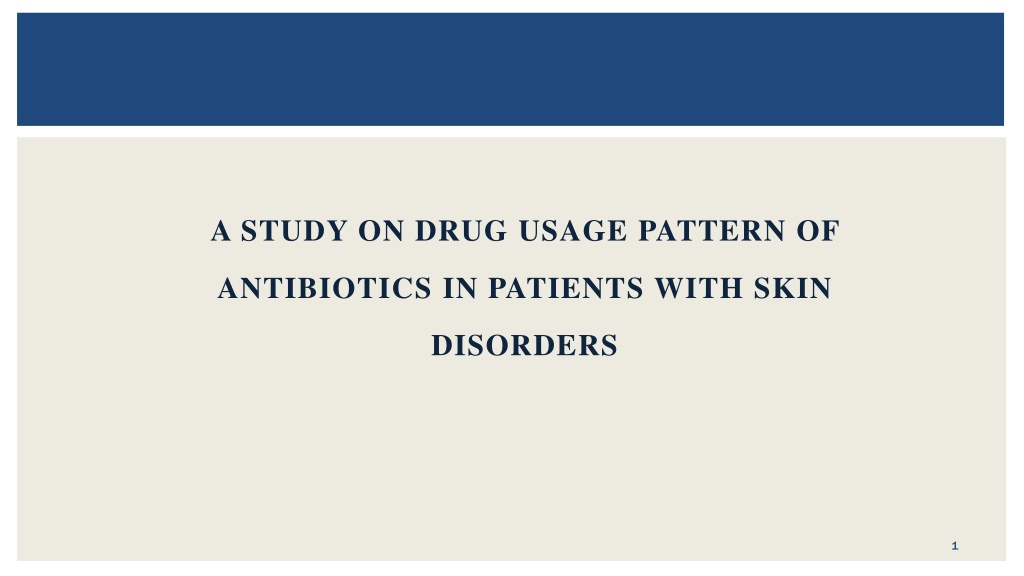 A STUDY ON DRUG USAGE PATTERN OF ANTIBIOTICS IN PATIENTS WITH SKIN DISORDERS

1